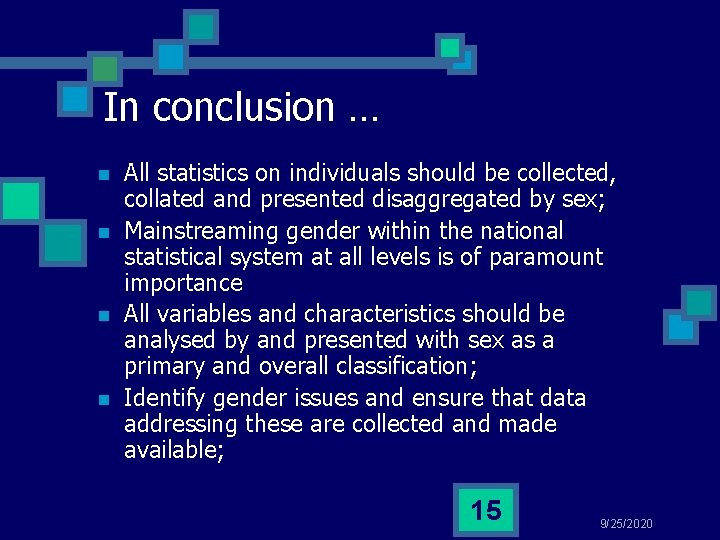 In conclusion …

- All statistics on individuals should be collected, collated and presented disaggregated by sex;
- Mainstreaming gender within the national statistical system at all levels is of paramount importance
- All variables and characteristics should be analysed by and presented with sex as a primary and overall classification;
- Identify gender issues and ensure that data addressing these are collected and made available;

15

9/25/2020